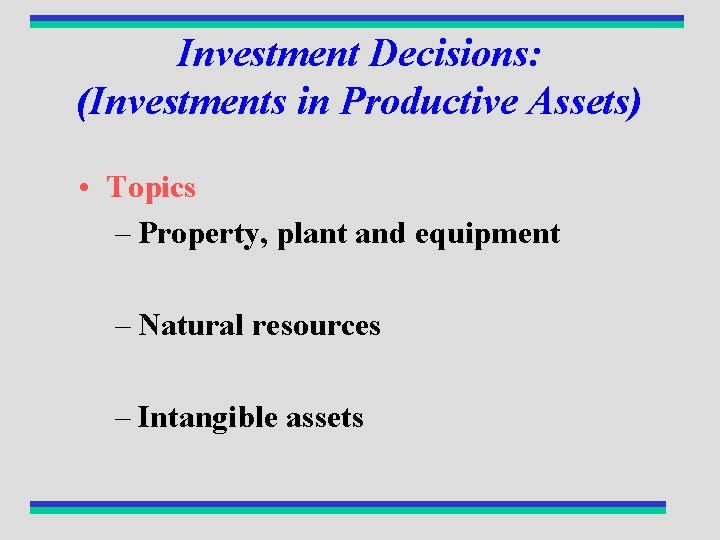 Investment Decisions:
(Investments in Productive Assets)

• Topics

– Property, plant and equipment

– Natural resources

– Intangible assets